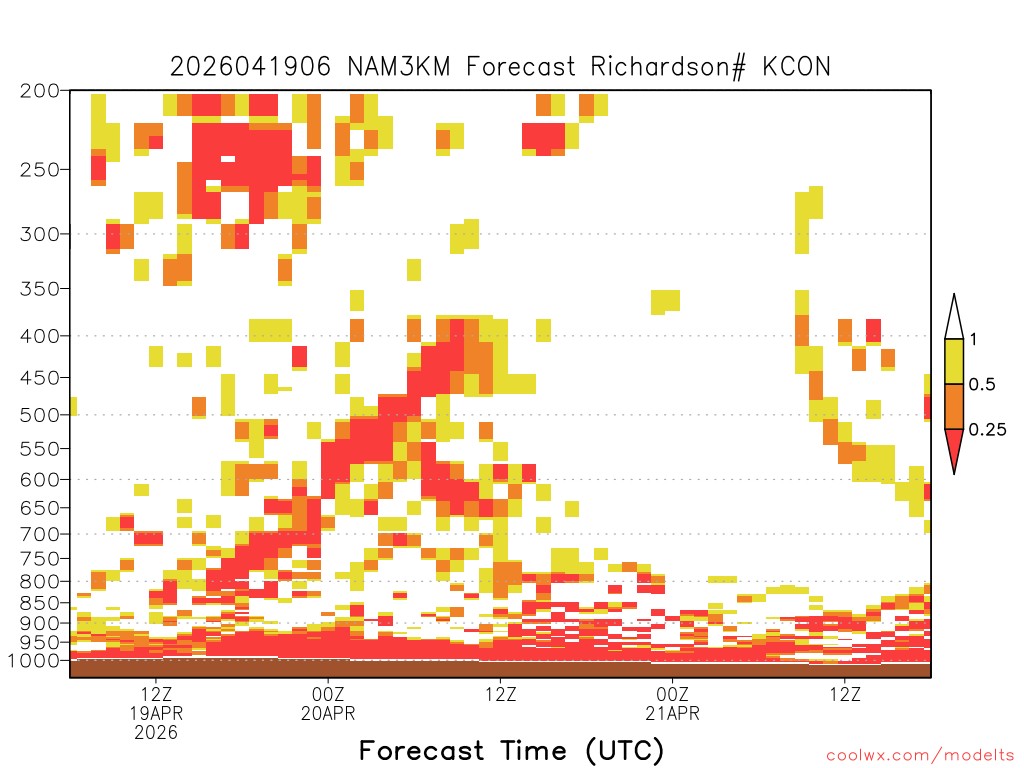 2026041906 NAM3KM Forecast Richardson# KCON

200
250
300
350
400
450
500
550
600
650
700
750
800
850
900
950
1000

1
0.5
0.25

12Z
19APR
2026
00Z
20APR
12Z
00Z
21APR
12Z

Forecast Time (UTC)

coolwx.com/modelts